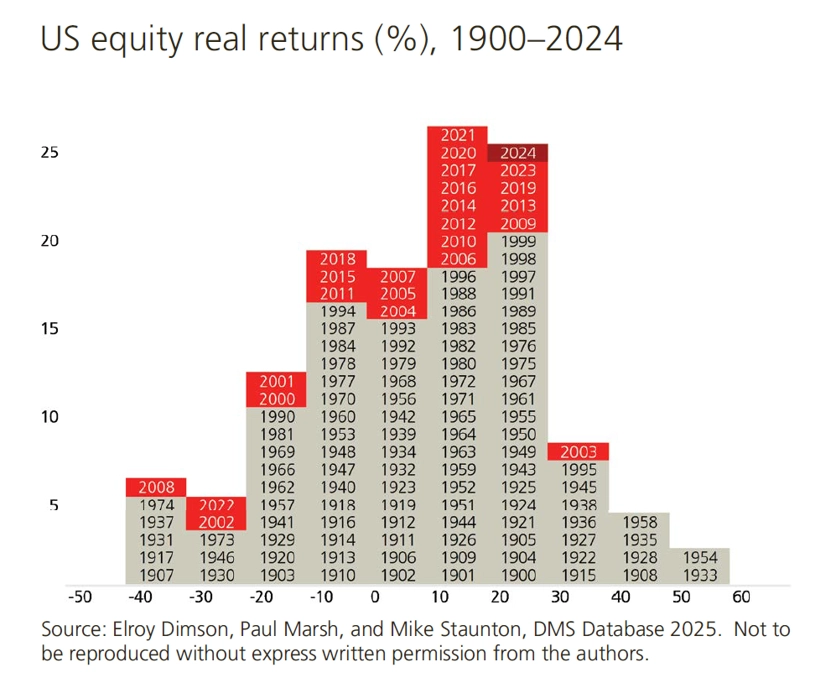 US equity real returns (%), 1900–2024

25
20
15
10
5

2008
1974
1937
1931
1917
1907

2022
2002
1973
1946
1930

2001
2000
1990
1981
1969
1966
1962
1957
1941
1929
1920
1903

2018
2015
2011
1994
1987
1984
1978
1977
1970
1960
1953
1948
1947
1940
1918
1916
1914
1913
1910

2007
2005
2004
1993
1992
1979
1968
1956
1942
1939
1934
1932
1923
1919
1912
1911
1906
1902

2021
2020
2017
2016
2014
2012
2010
2006
1996
1988
1986
1983
1982
1980
1972
1971
1965
1964
1963
1959
1952
1951
1944
1926
1909
1901

2024
2023
2019
2013
2009
1999
1998
1997
1991
1989
1985
1976
1975
1967
1961
1955
1950
1949
1943
1925
1924
1921
1905
1904
1900

2003
1995
1945
1938
1936
1927
1922
1915

1958
1935
1928
1908

1954
1933

-50 -40 -30 -20 -10 0 10 20 30 40 50 60

Source: Elroy Dimson, Paul Marsh, and Mike Staunton, DMS Database 2025. Not to be reproduced without express written permission from the authors.